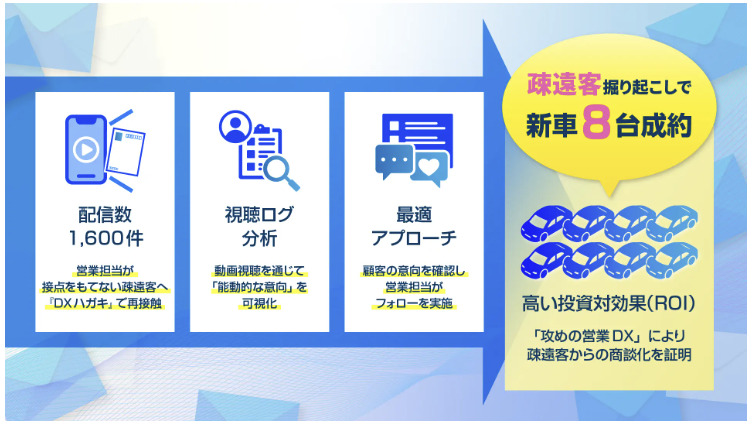 配信数
1,600件

営業担当が
接点をもてない疎遠客へ
『DXハガキ』で再接触

視聴ログ
分析

動画視聴を通じて
「能動的な意向」を
可視化

最適
アプローチ

顧客の意向を確認し
営業担当が
フォローを実施

疎遠客掘り起こしで
新車8台成約

高い投資対効果(ROI)

「攻めの営業DX」により
疎遠客からの商談化を証明